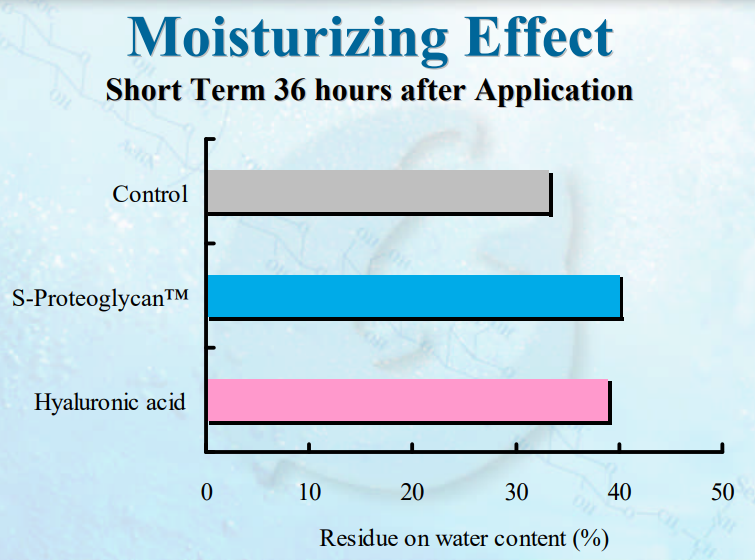 Moisturizing Effect
Short Term 36 hours after Application

Control
S-Proteoglycan™
Hyaluronic acid

0
10
20
30
40
50

Residue on water content (%)